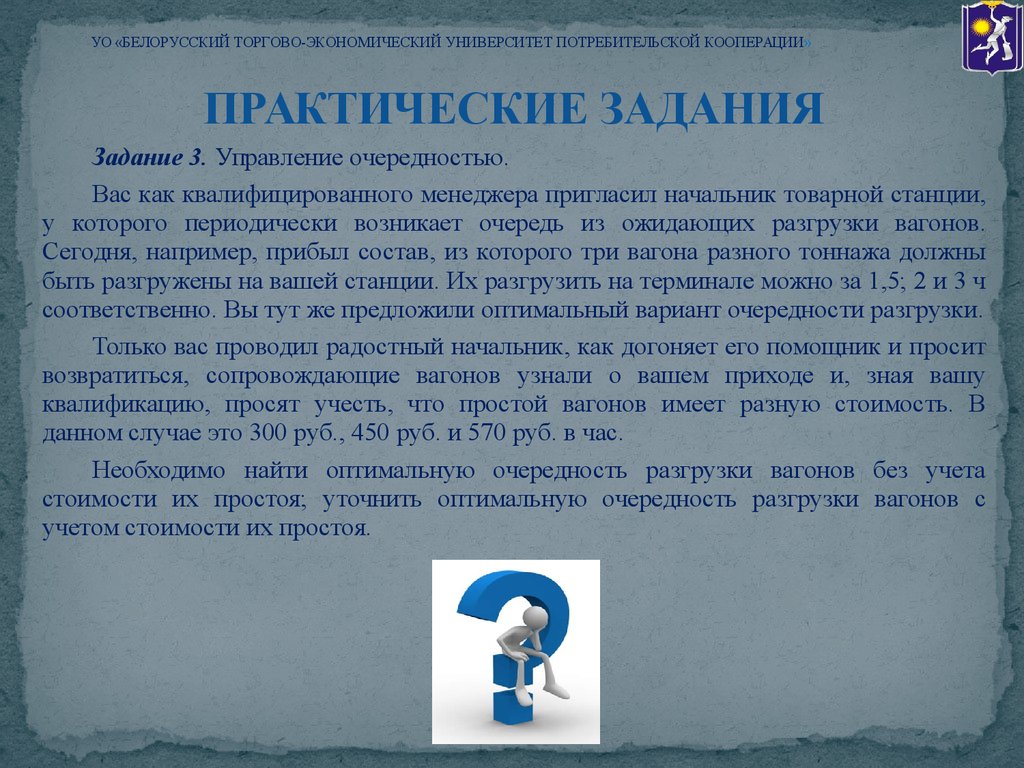 УО «БЕЛОРУССКИЙ ТОРГОВО-ЭКОНОМИЧЕСКИЙ УНИВЕРСИТЕТ ПОТРЕБИТЕЛЬСКОЙ КООПЕРАЦИИ»

ПРАКТИЧЕСКИЕ ЗАДАНИЯ

Задание 3. Управление очередностью.

Вас как квалифицированного менеджера пригласил начальник товарной станции, у которого периодически возникает очередь из ожидающих разгрузки вагонов. Сегодня, например, прибыл состав, из которого три вагона разного тоннажа должны быть разгружены на вашей станции. Их разгрузить на терминале можно за 1,5; 2 и 3 ч соответственно. Вы тут же предложили оптимальный вариант очередности разгрузки.

Только вас проводил радостный начальник, как догоняет его помощник и просит возвратиться, сопровождающие вагонов узнали о вашем приходе и, зная вашу квалификацию, просят учесть, что простой вагонов имеет разную стоимость. В данном случае это 300 руб., 450 руб. и 570 руб. в час.

Необходимо найти оптимальную очередность разгрузки вагонов без учета стоимости их простоя; уточнить оптимальную очередность разгрузки вагонов с учетом стоимости их простоя.